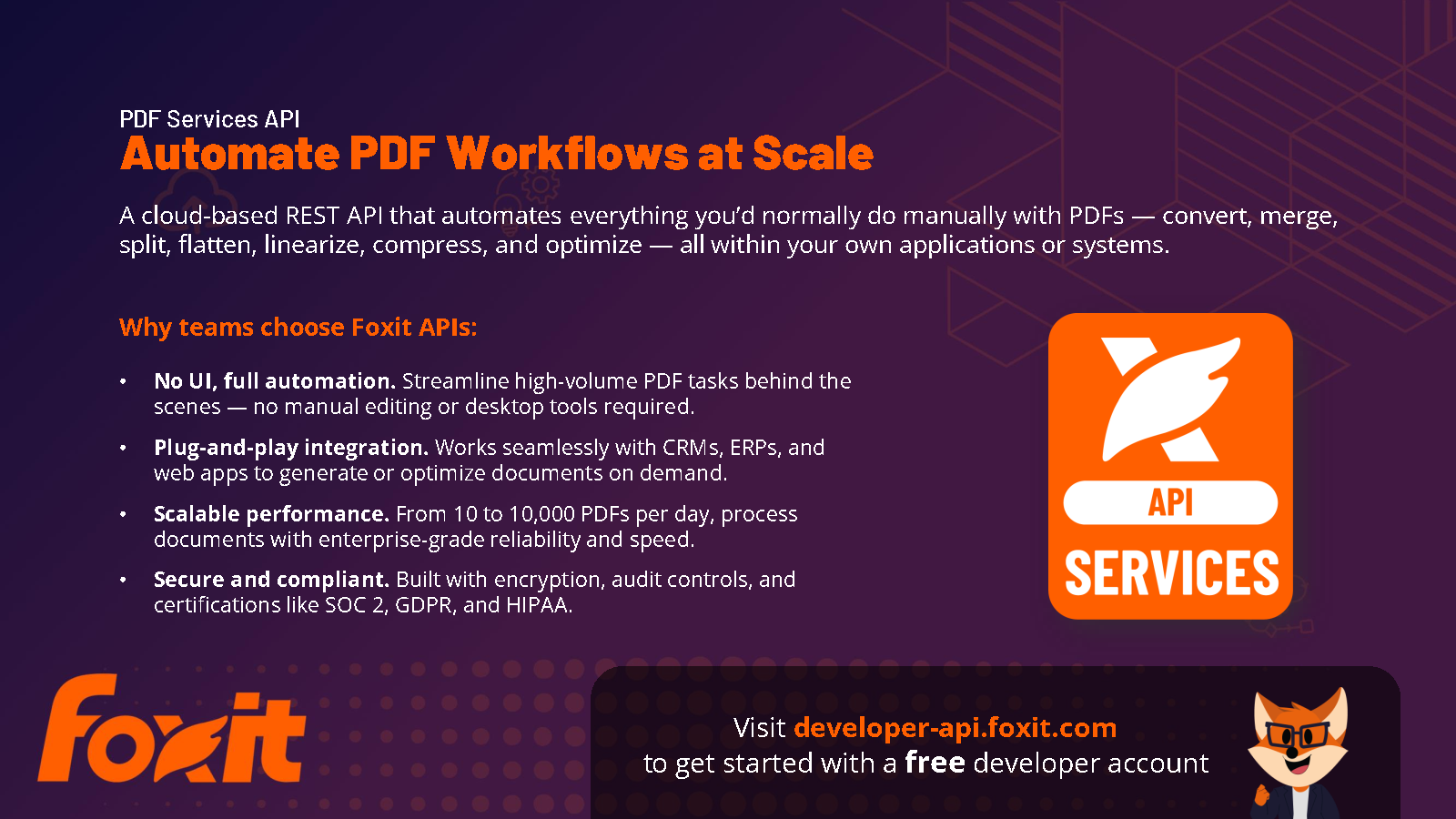 PDF Services API
Automate PDF Workflows at Scale

A cloud-based REST API that automates everything you'd normally do manually with PDFs — convert, merge, split, flatten, linearize, compress, and optimize — all within your own applications or systems.

Why teams choose Foxit APIs:

• No UI, full automation. Streamline high-volume PDF tasks behind the scenes — no manual editing or desktop tools required.

• Plug-and-play integration. Works seamlessly with CRMs, ERPs, and web apps to generate or optimize documents on demand.

• Scalable performance. From 10 to 10,000 PDFs per day, process documents with enterprise-grade reliability and speed.

• Secure and compliant. Built with encryption, audit controls, and certifications like SOC 2, GDPR, and HIPAA.

API
SERVICES

foxit

Visit developer-api.foxit.com
to get started with a free developer account